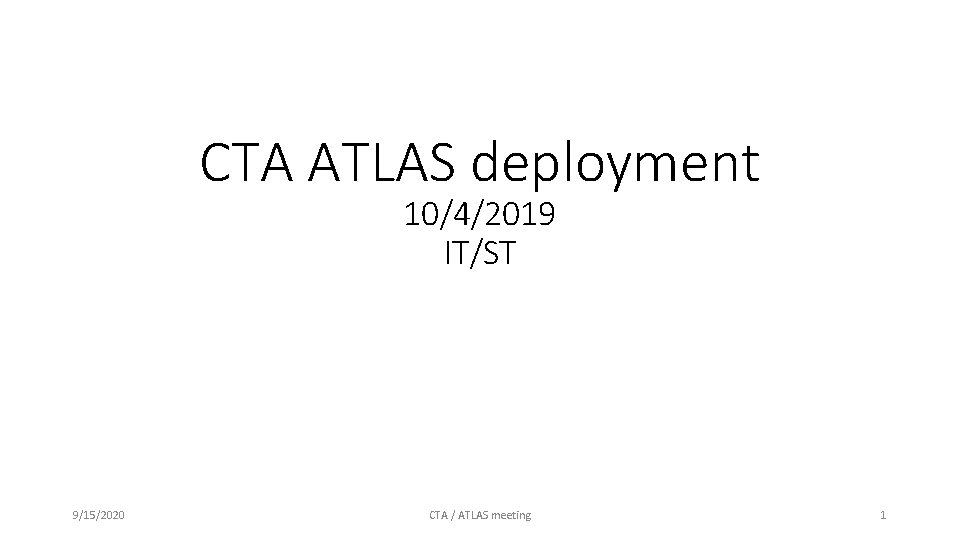 CTA ATLAS deployment
10/4/2019
IT/ST

9/15/2020 CTA / ATLAS meeting 1